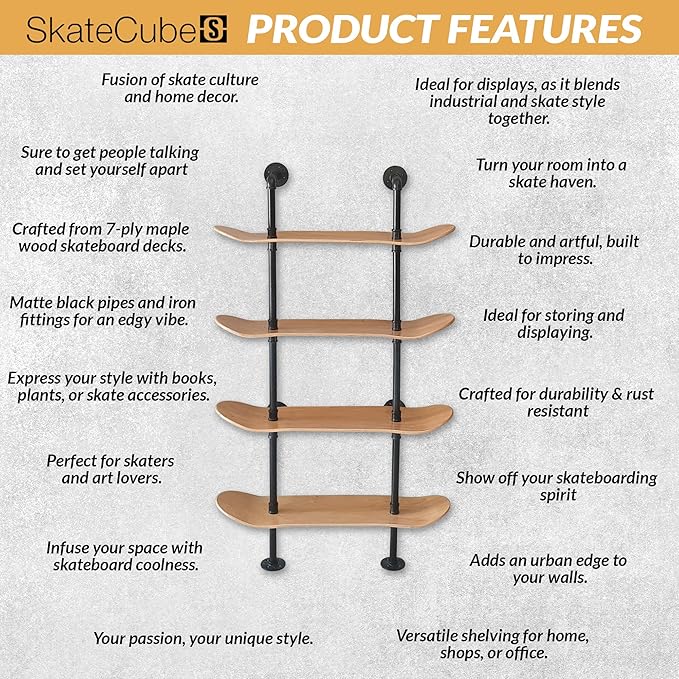 SkateCube S PRODUCT FEATURES

Fusion of skate culture and home decor.

Sure to get people talking and set yourself apart

Crafted from 7-ply maple wood skateboard decks.

Matte black pipes and iron fittings for an edgy vibe.

Express your style with books, plants, or skate accessories.

Perfect for skaters and art lovers.

Infuse your space with skateboard coolness.

Your passion, your unique style.

Ideal for displays, as it blends industrial and skate style together.

Turn your room into a skate haven.

Durable and artful, built to impress.

Ideal for storing and displaying.

Crafted for durability & rust resistant

Show off your skateboarding spirit

Adds an urban edge to your walls.

Versatile shelving for home, shops, or office.